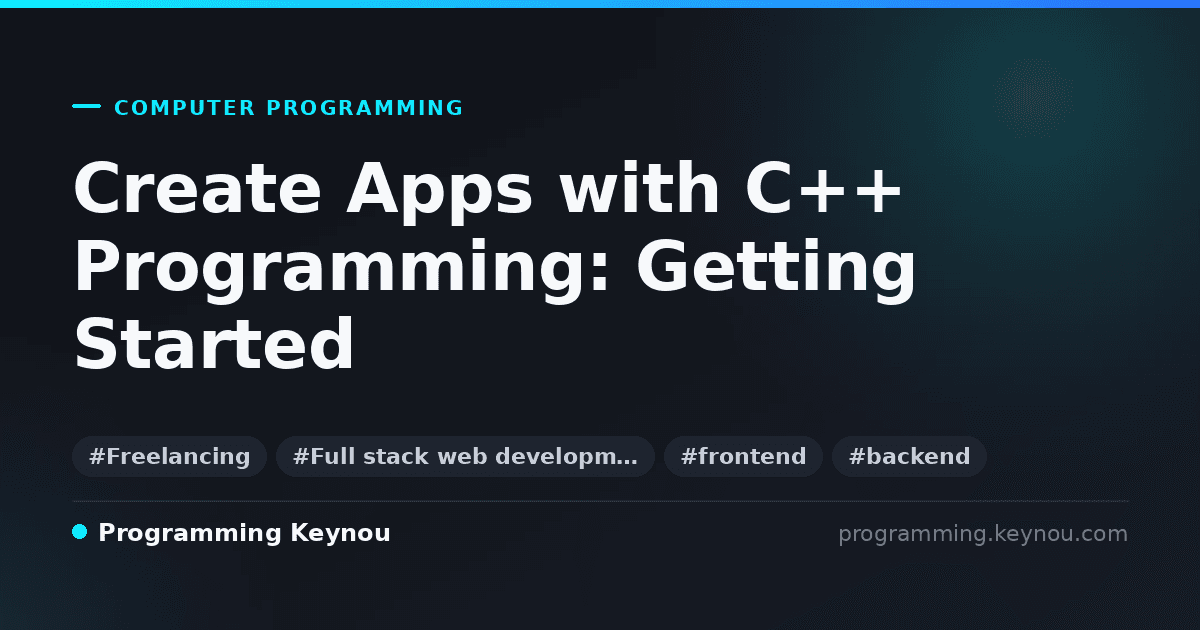 COMPUTER PROGRAMMING

Create Apps with C++ Programming: Getting Started

#Freelancing #Full stack web developm… #frontend #backend

Programming Keynou

programming.keynou.com